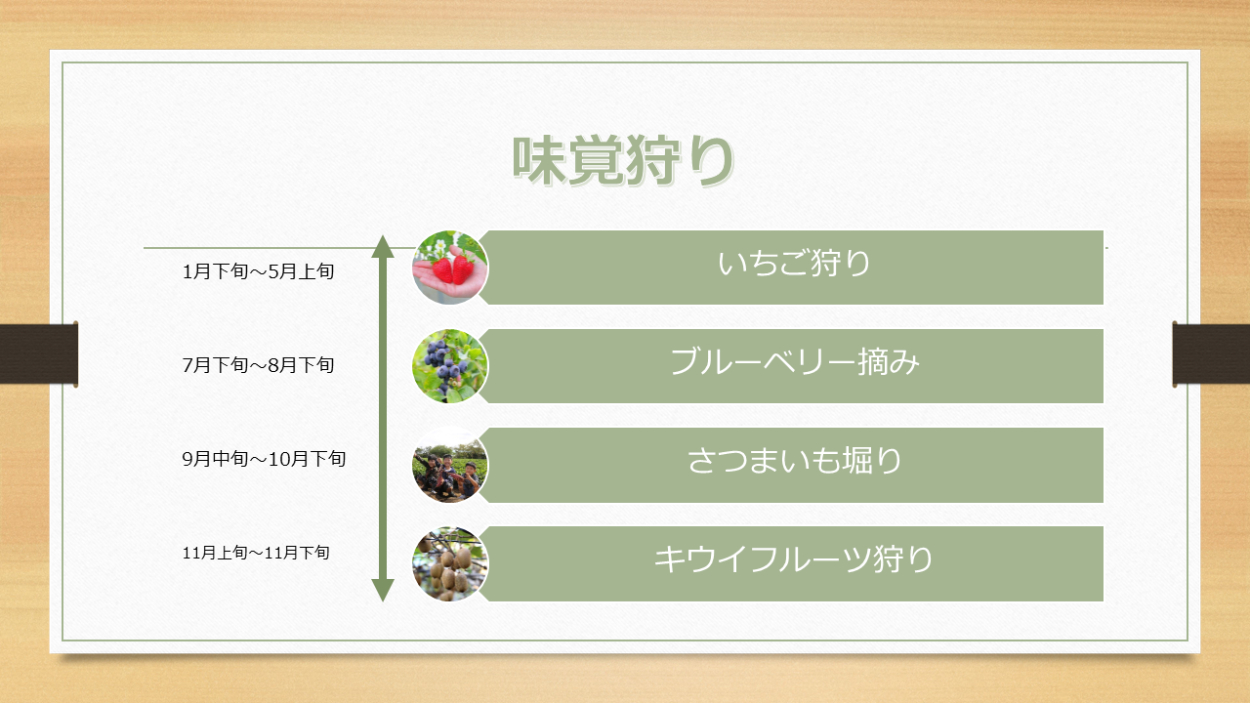 味覚狩り

1月下旬～5月上旬

いちご狩り

7月下旬～8月下旬

ブルーベリー摘み

9月中旬～10月下旬

さつまいも堀り

11月上旬～11月下旬

キウイフルーツ狩り